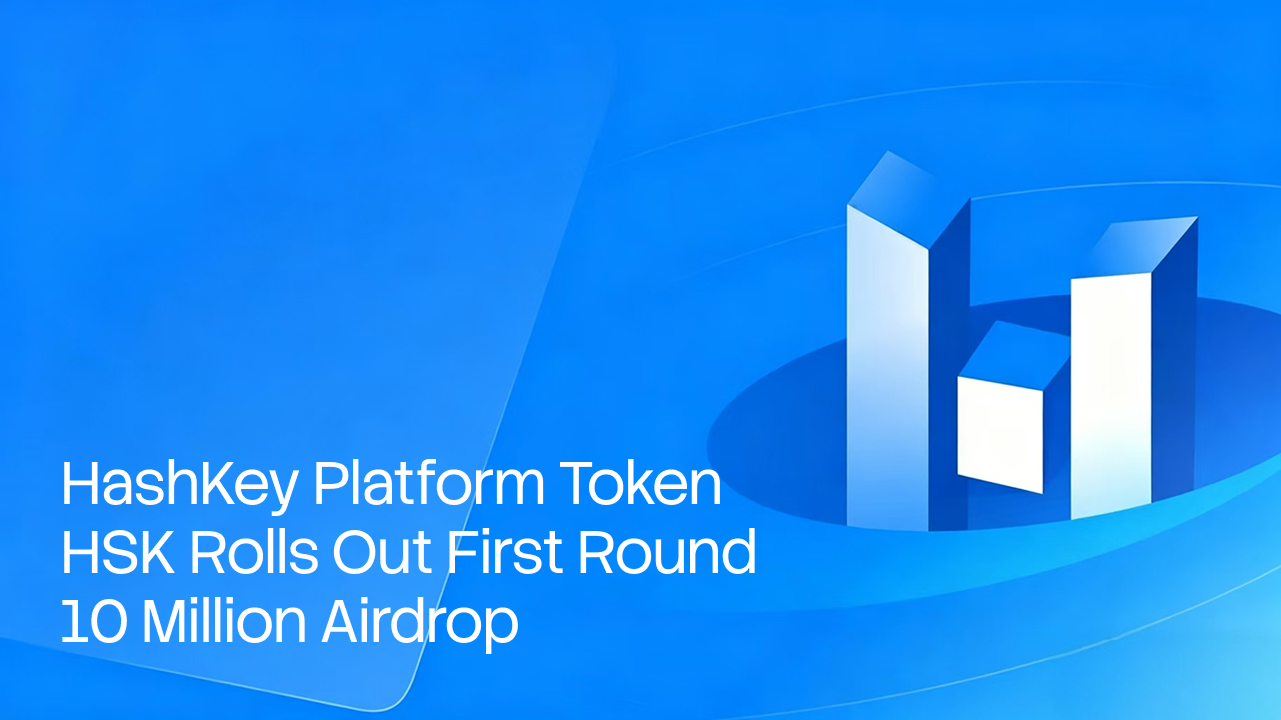 HashKey Platform Token HSK Rolls Out First Round 10 Million Airdrop